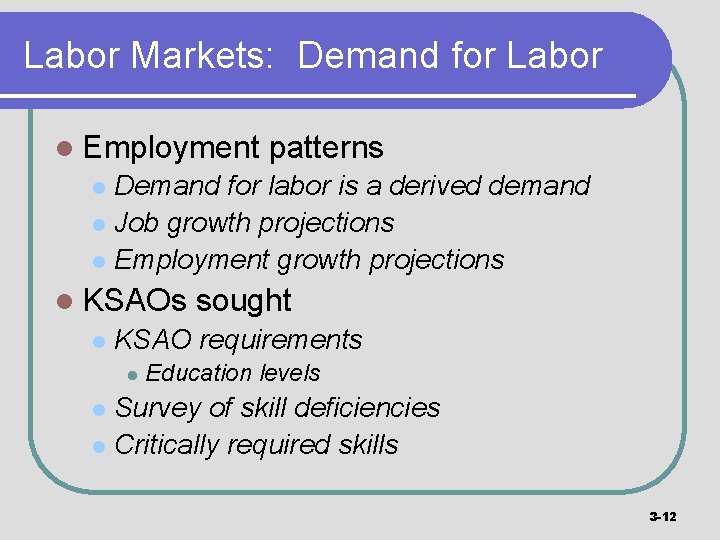 Labor Markets: Demand for Labor

- Employment patterns
  - Demand for labor is a derived demand
  - Job growth projections
  - Employment growth projections
- KSAOs sought
  - KSAO requirements
    - Education levels
  - Survey of skill deficiencies
  - Critically required skills

3-12